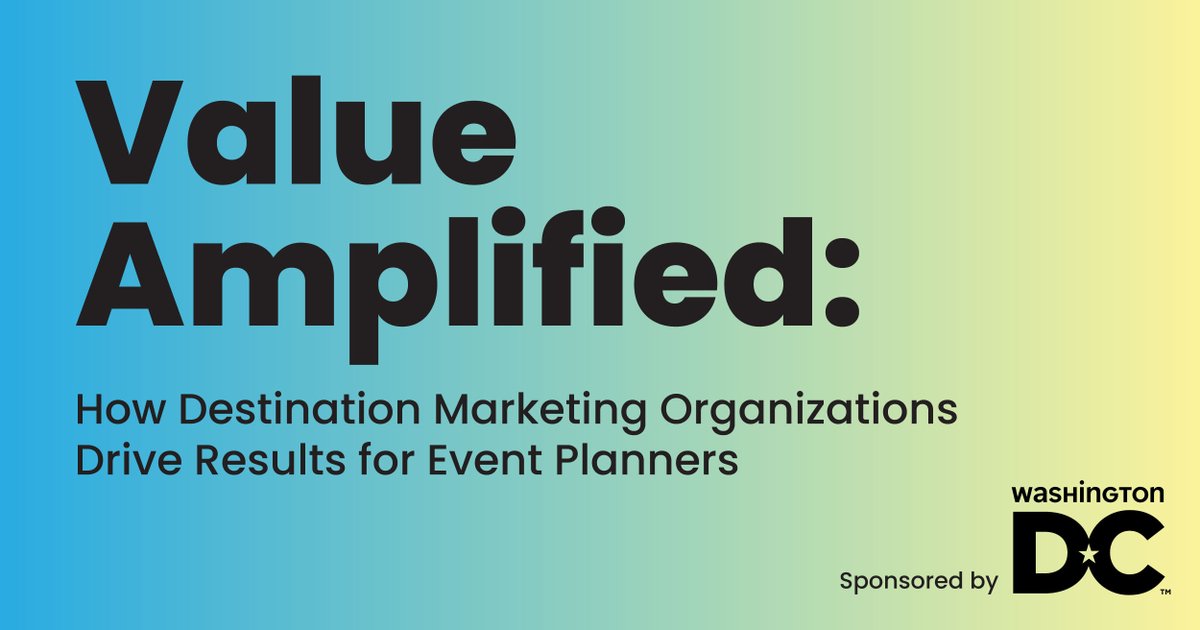 Value Amplified:

How Destination Marketing Organizations Drive Results for Event Planners

Sponsored by WASHINGTON DC™